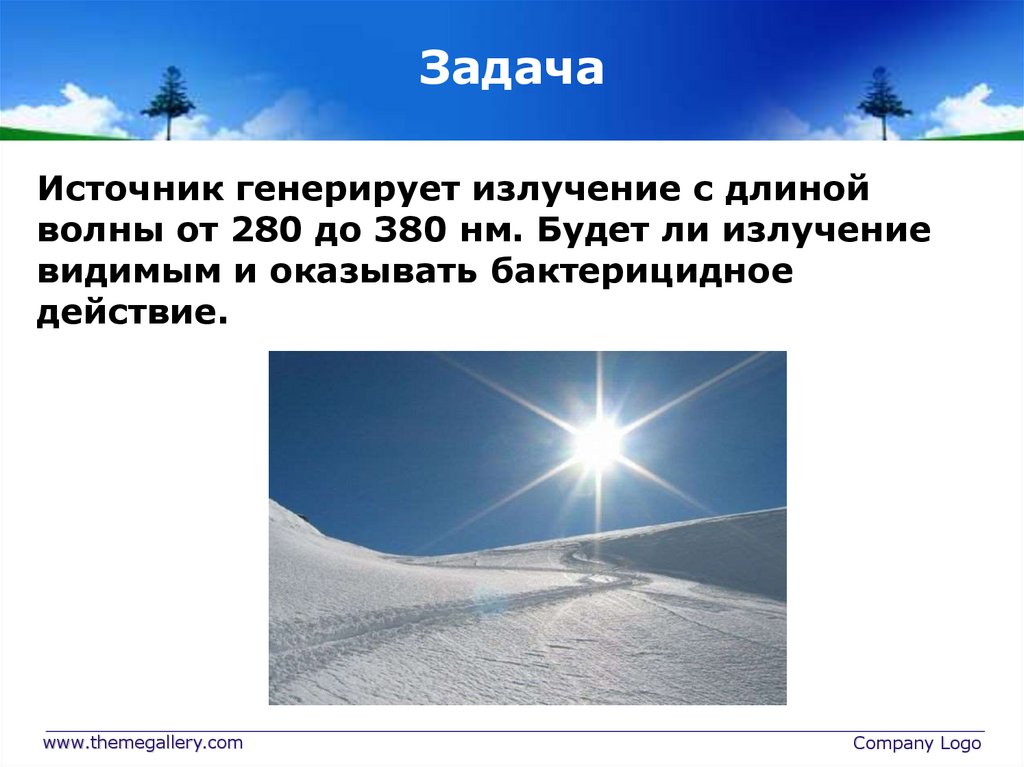 Задача

Источник генерирует излучение с длиной волны от 280 до 380 нм. Будет ли излучение видимым и оказывать бактерицидное действие.

www.themegallery.com

Company Logo